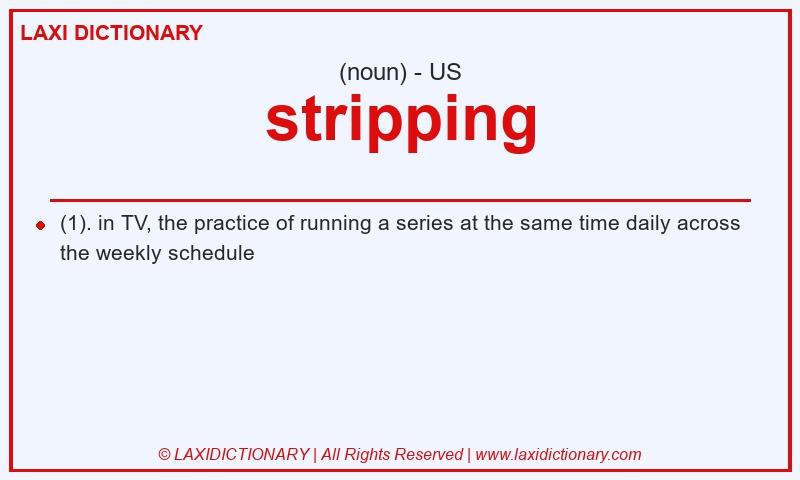 LAXI DICTIONARY

(noun) - US

stripping

(1). in TV, the practice of running a series at the same time daily across the weekly schedule

© LAXIDICTIONARY | All Rights Reserved | www.laxidictionary.com